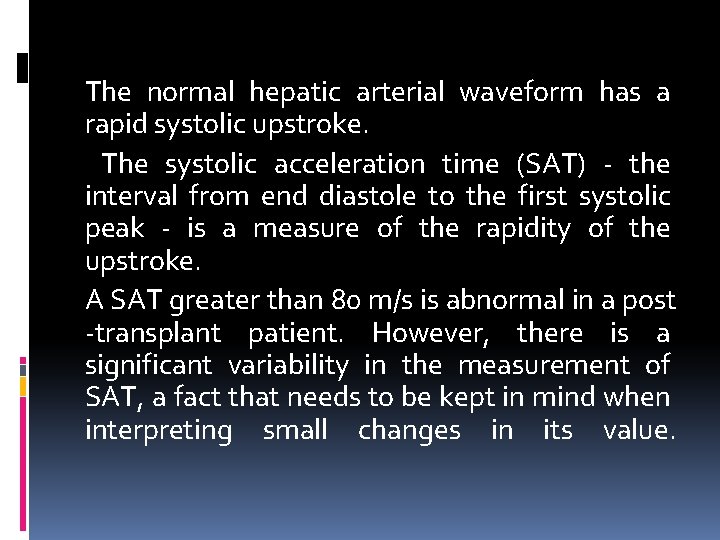 The normal hepatic arterial waveform has a rapid systolic upstroke.

The systolic acceleration time (SAT) - the interval from end diastole to the first systolic peak - is a measure of the rapidity of the upstroke.

A SAT greater than 80 m/s is abnormal in a post -transplant patient. However, there is a significant variability in the measurement of SAT, a fact that needs to be kept in mind when interpreting small changes in its value.